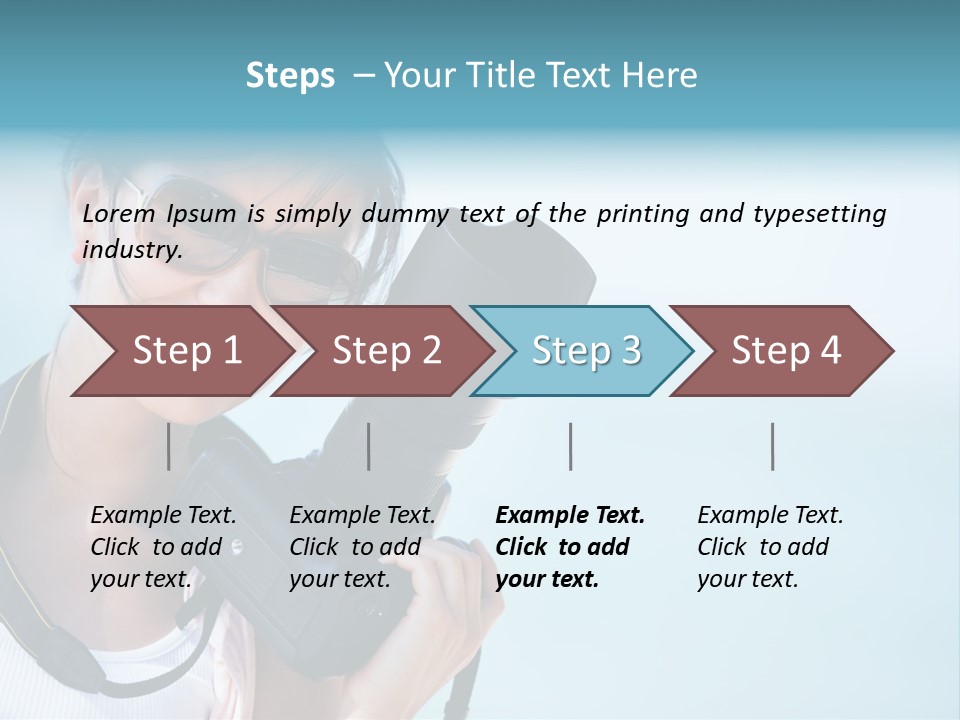 Steps – Your Title Text Here

Lorem Ipsum is simply dummy text of the printing and typesetting industry.

Step 1

Step 2

Step 3

Step 4

Example Text. Click to add your text.

Example Text. Click to add your text.

Example Text. Click to add your text.

Example Text. Click to add your text.